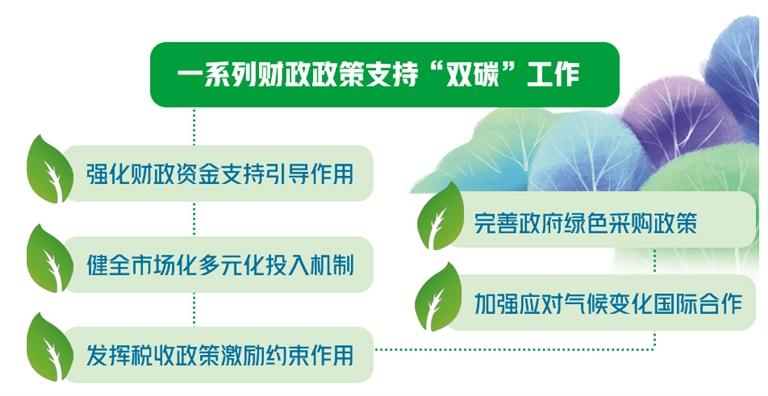 一系列财政政策支持“双碳”工作

强化财政资金支持引导作用

健全市场化多元化投入机制

发挥税收政策激励约束作用

完善政府绿色采购政策

加强应对气候变化国际合作